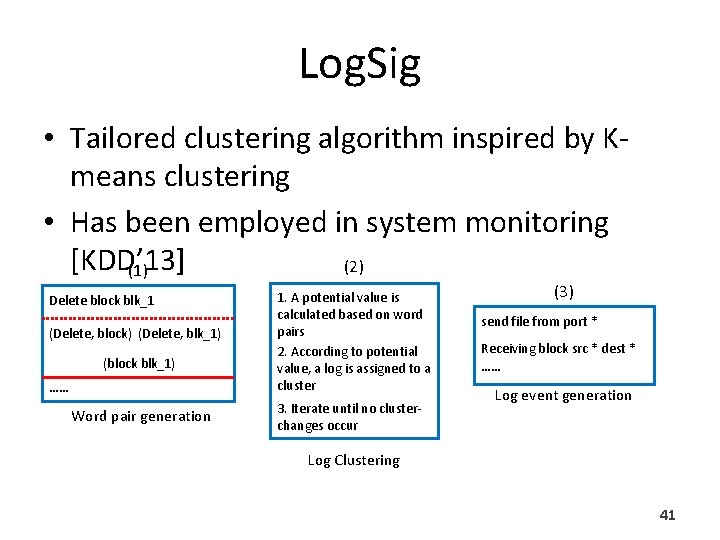 LogSig

• Tailored clustering algorithm inspired by K-means clustering

• Has been employed in system monitoring [KDD'13]

(1)

Delete block blk_1

(Delete, block) (Delete, blk_1)

(block blk_1)

……

Word pair generation

(2)

1. A potential value is calculated based on word pairs

2. According to potential value, a log is assigned to a cluster

3. Iterate until no cluster-changes occur

Log Clustering

(3)

send file from port *

Receiving block src * dest *

……

Log event generation

41